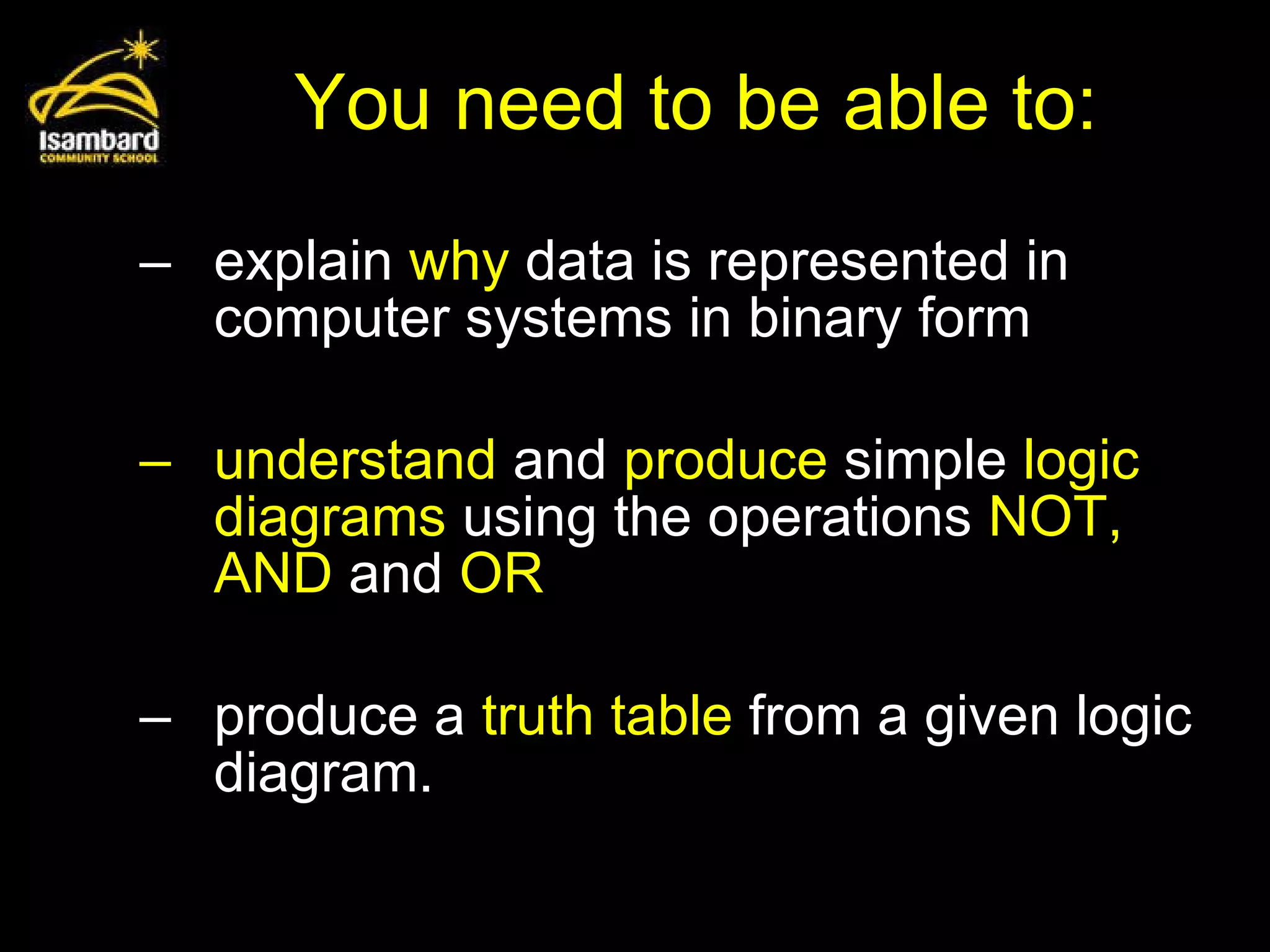 Isambard
COMMUNITY SCHOOL

You need to be able to:

– explain why data is represented in computer systems in binary form

– understand and produce simple logic diagrams using the operations NOT, AND and OR

– produce a truth table from a given logic diagram.